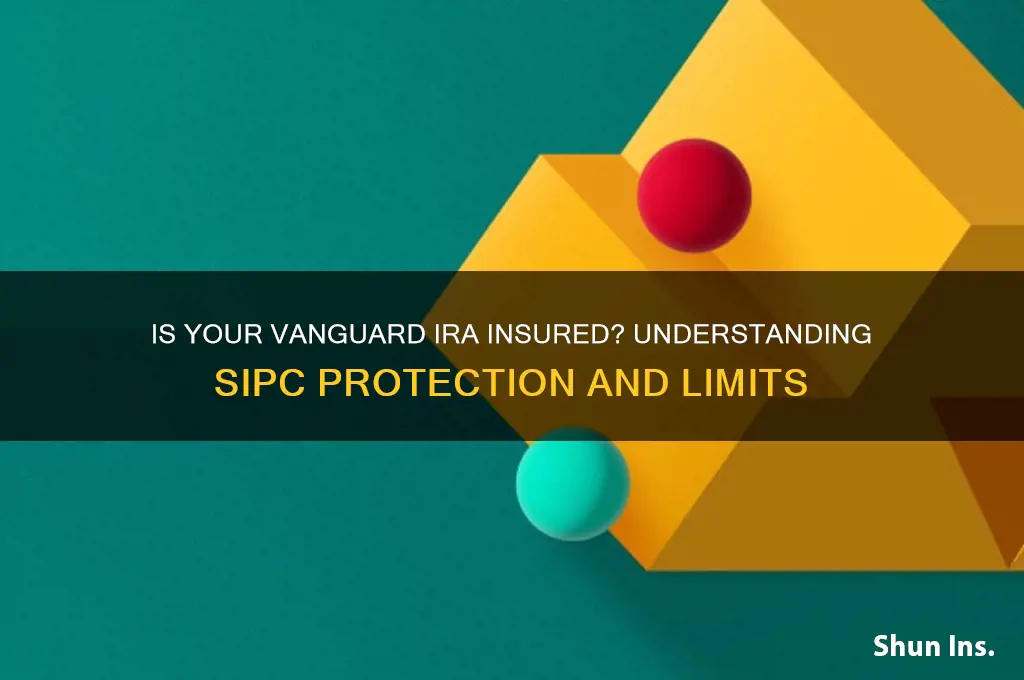 IS YOUR VANGUARD IRA INSURED? UNDERSTANDING SIPC PROTECTION AND LIMITS

Shun Ins.